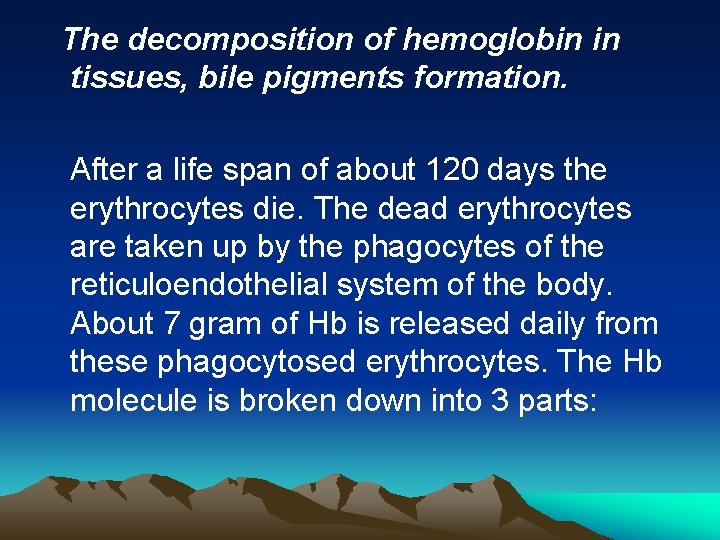 The decomposition of hemoglobin in tissues, bile pigments formation.

After a life span of about 120 days the erythrocytes die. The dead erythrocytes are taken up by the phagocytes of the reticuloendothelial system of the body. About 7 gram of Hb is released daily from these phagocytosed erythrocytes. The Hb molecule is broken down into 3 parts: